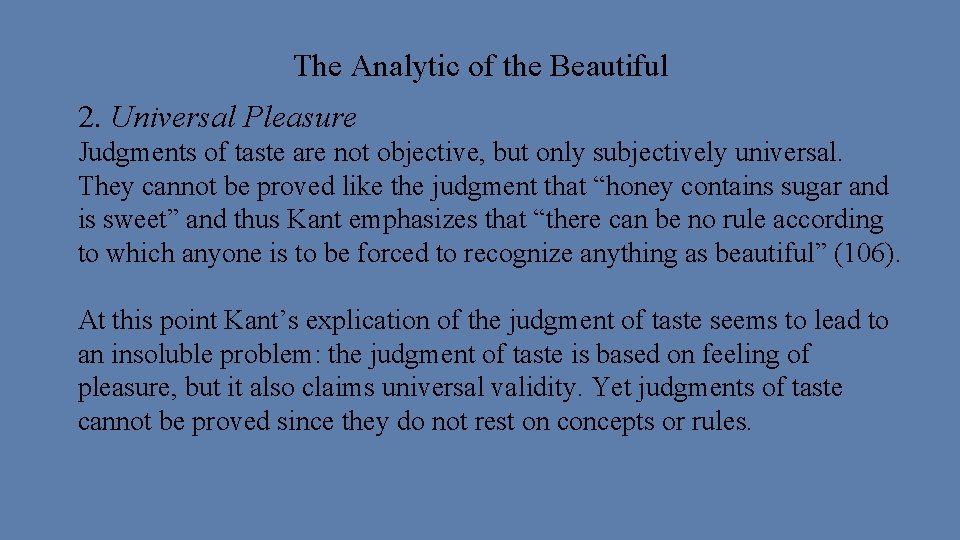 The Analytic of the Beautiful

2. Universal Pleasure

Judgments of taste are not objective, but only subjectively universal. They cannot be proved like the judgment that “honey contains sugar and is sweet” and thus Kant emphasizes that “there can be no rule according to which anyone is to be forced to recognize anything as beautiful” (106).

At this point Kant’s explication of the judgment of taste seems to lead to an insoluble problem: the judgment of taste is based on feeling of pleasure, but it also claims universal validity. Yet judgments of taste cannot be proved since they do not rest on concepts or rules.